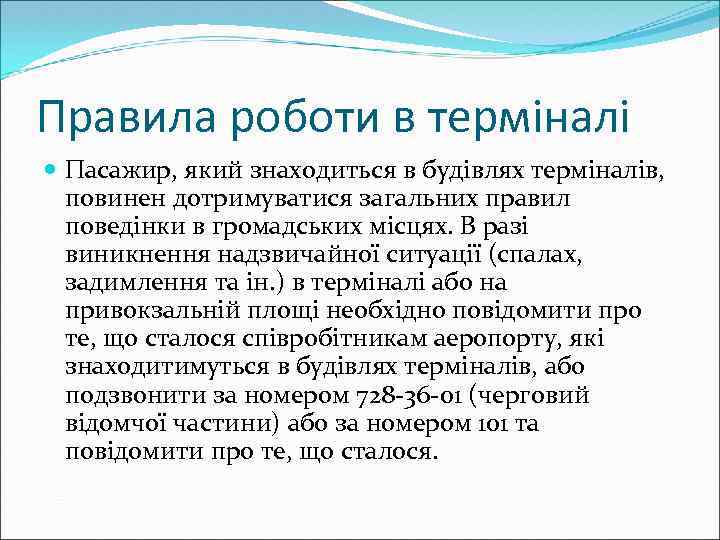 Правила роботи в терміналі

Пасажир, який знаходиться в будівлях терміналів, повинен дотримуватися загальних правил поведінки в громадських місцях. В разі виникнення надзвичайної ситуації (спалах, задимлення та ін.) в терміналі або на привокзальній площі необхідно повідомити про те, що сталося співробітникам аеропорту, які знаходитимуться в будівлях терміналів, або подзвонити за номером 728-36-01 (черговий відомчої частини) або за номером 101 та повідомити про те, що сталося.